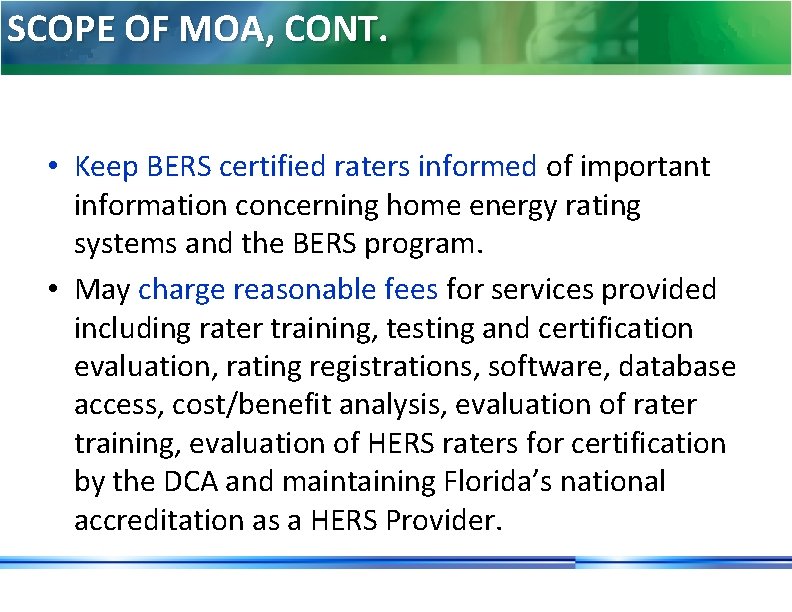 SCOPE OF MOA, CONT.

• Keep BERS certified raters informed of important information concerning home energy rating systems and the BERS program.

• May charge reasonable fees for services provided including rater training, testing and certification evaluation, rating registrations, software, database access, cost/benefit analysis, evaluation of rater training, evaluation of HERS raters for certification by the DCA and maintaining Florida's national accreditation as a HERS Provider.